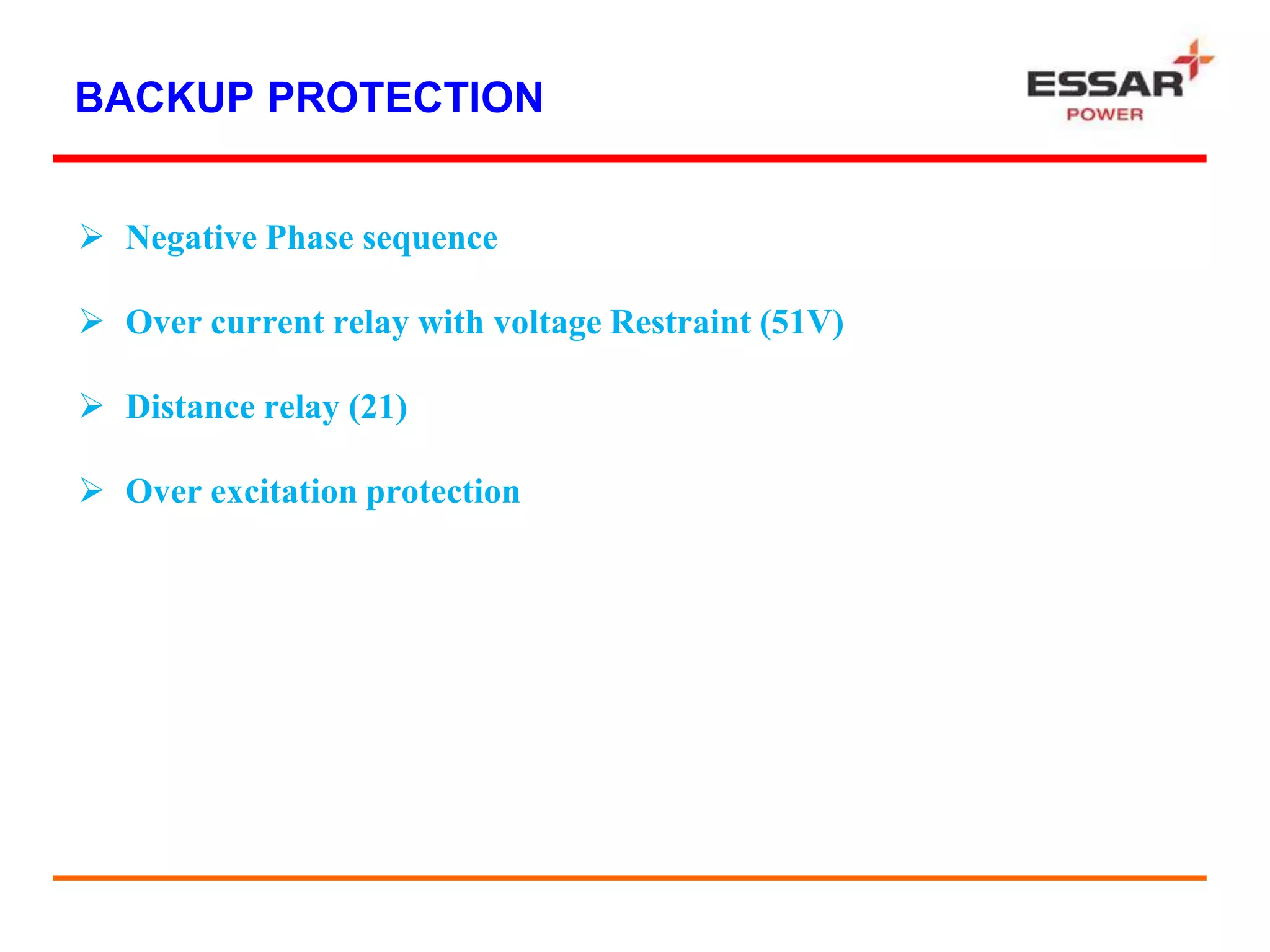 BACKUP PROTECTION

ESSAR
POWER

➢ Negative Phase sequence

➢ Over current relay with voltage Restraint (51V)

➢ Distance relay (21)

➢ Over excitation protection